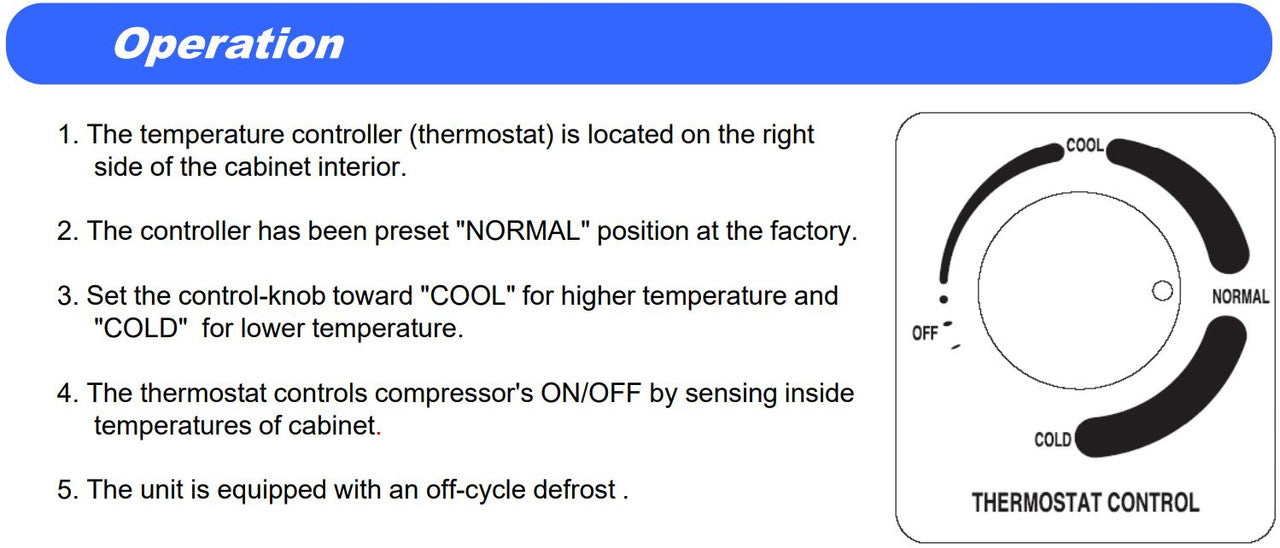 Operation

1. The temperature controller (thermostat) is located on the right side of the cabinet interior.

2. The controller has been preset "NORMAL" position at the factory.

3. Set the control-knob toward "COOL" for higher temperature and "COLD" for lower temperature.

4. The thermostat controls compressor's ON/OFF by sensing inside temperatures of cabinet.

5. The unit is equipped with an off-cycle defrost .

COOL
NORMAL
OFF
COLD
THERMOSTAT CONTROL